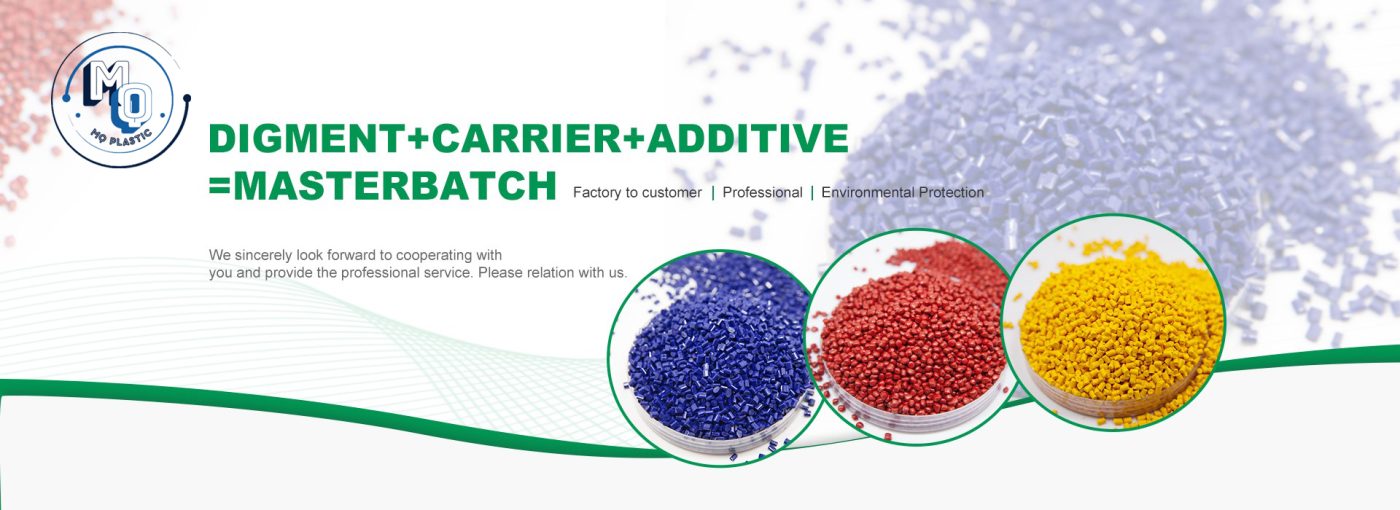 MQ
MQ PLASTIC

DIGMENT+CARRIER+ADDITIVE
=MASTERBATCH Factory to customer | Professional | Environmental Protection

We sincerely look forward to cooperating with you and provide the professional service. Please relation with us.